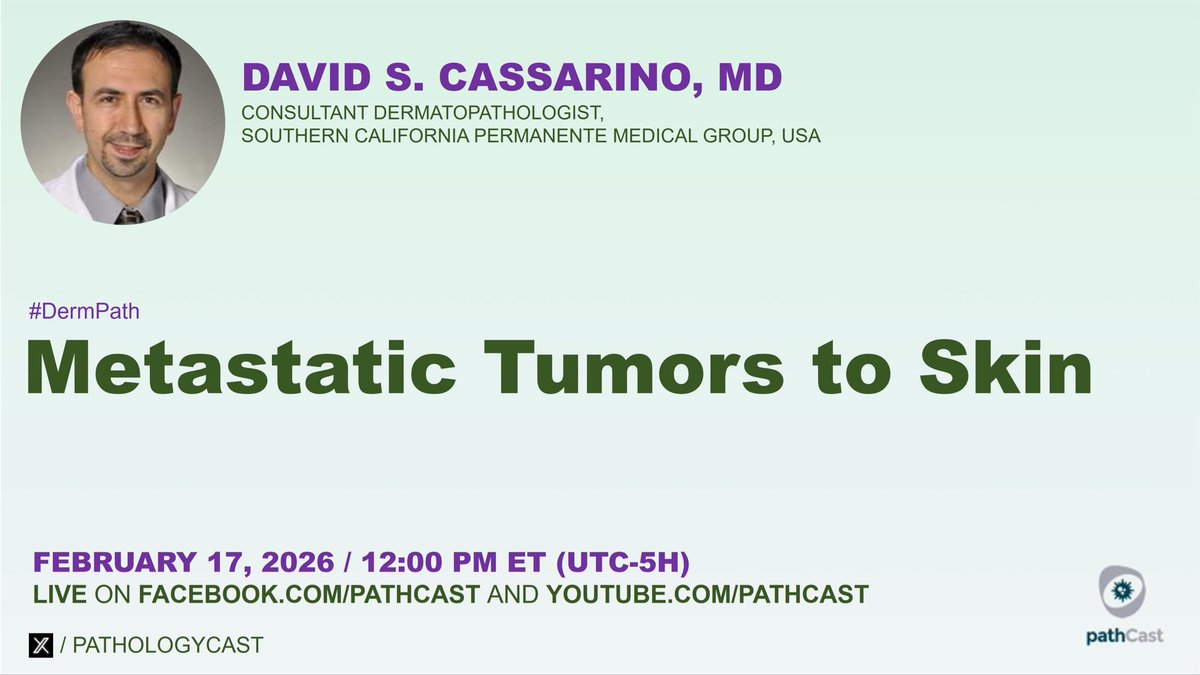 DAVID S. CASSARINO, MD
CONSULTANT DERMATOPATHOLOGIST,
SOUTHERN CALIFORNIA PERMANENTE MEDICAL GROUP, USA

#DermPath
Metastatic Tumors to Skin

FEBRUARY 17, 2026 / 12:00 PM ET (UTC-5H)
LIVE ON FACEBOOK.COM/PATHCAST AND YOUTUBE.COM/PATHCAST

/ PATHOLOGYCAST

pathCast